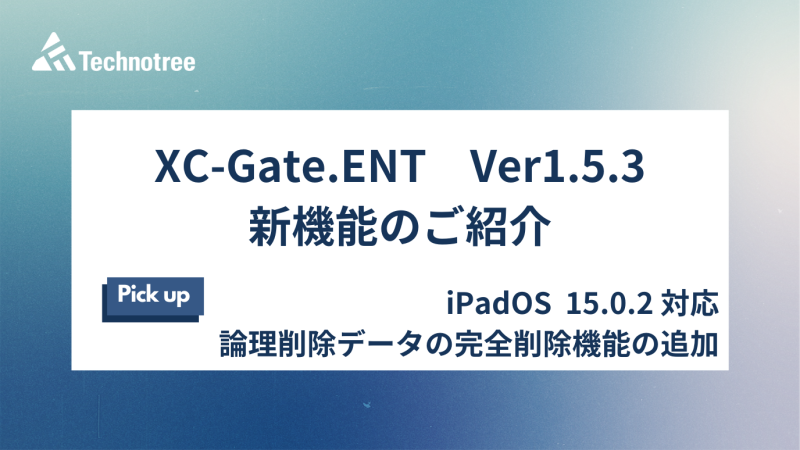 Technotree

XC-Gate.ENT　Ver1.5.3
新機能のご紹介

Pick up

iPadOS 15.0.2 対応
論理削除データの完全削除機能の追加